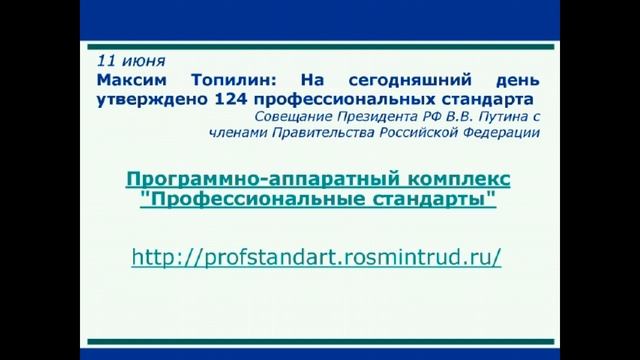 11 июня
Максим Топилин: На сегодняшний день утверждено 124 профессиональных стандарта
Совещание Президента РФ В.В. Путина с членами Правительства Российской Федерации

Программно-аппаратный комплекс "Профессиональные стандарты"

http://profstandart.rosmintrud.ru/